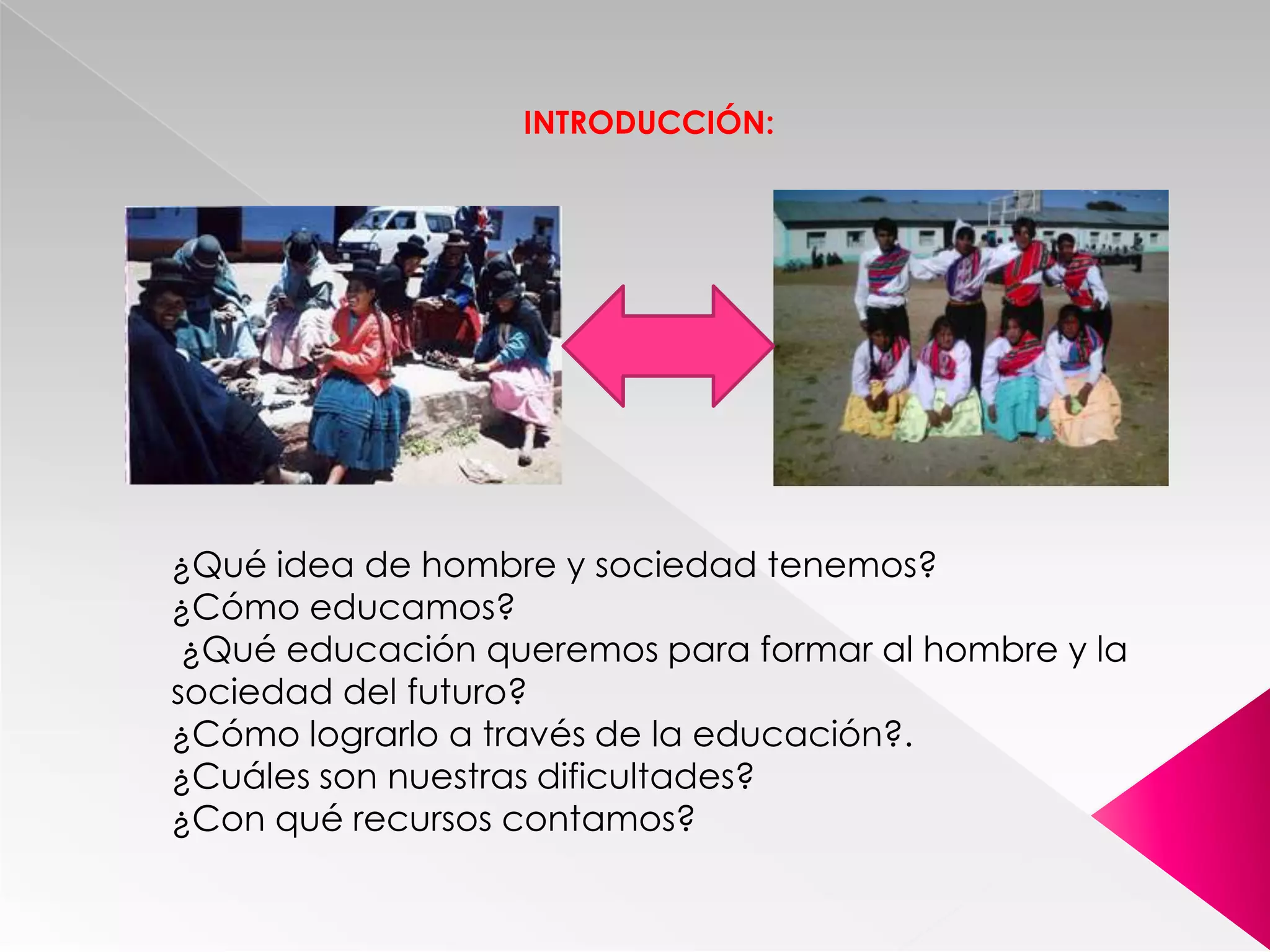 INTRODUCCIÓN:

¿Qué idea de hombre y sociedad tenemos?
¿Cómo educamos?
¿Qué educación queremos para formar al hombre y la sociedad del futuro?
¿Cómo lograrlo a través de la educación?.
¿Cuáles son nuestras dificultades?
¿Con qué recursos contamos?